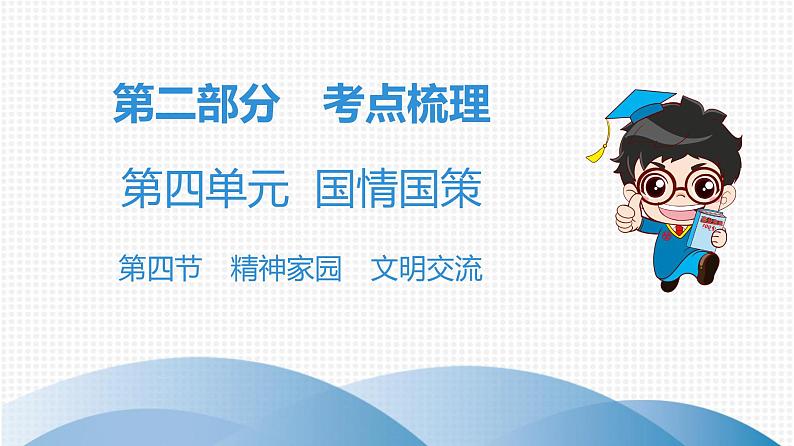 第二部分　考点梳理

第四单元　国情国策

第四节　精神家园　文明交流